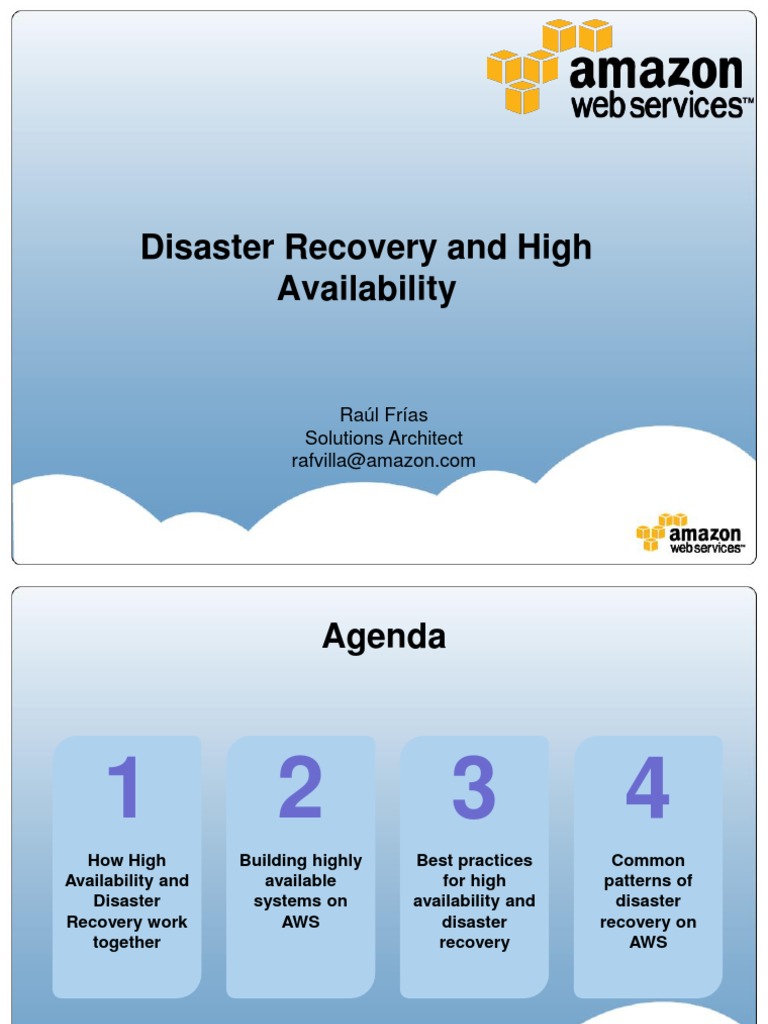 amazon web services™

Disaster Recovery and High Availability

Raúl Frías
Solutions Architect
rafvilla@amazon.com

amazon web services™

Agenda

1
How High Availability and Disaster Recovery work together

2
Building highly available systems on AWS

3
Best practices for high availability and disaster recovery

4
Common patterns of disaster recovery on AWS